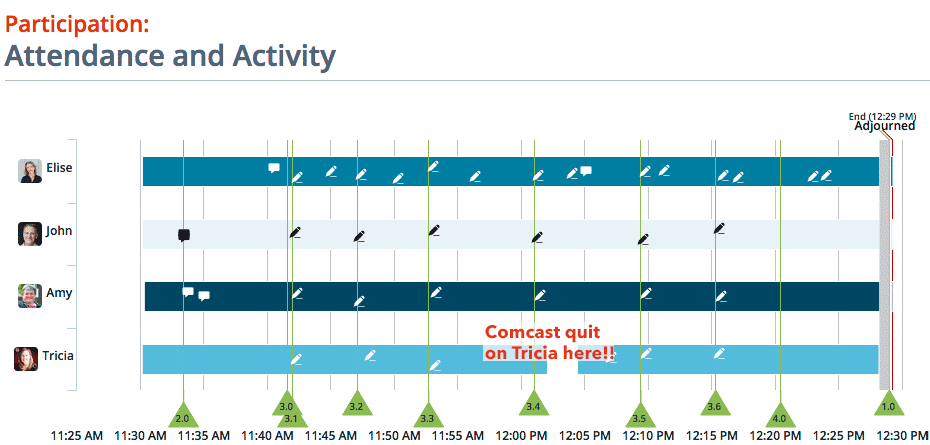 Participation:
Attendance and Activity

End (12:29 PM)
Adjourned

Elise
John
Amy
Tricia

Comcast quit on Tricia here!!

2.0
3.0
3.1
3.2
3.3
3.4
3.5
3.6
4.0
1.0

11:25 AM 11:30 AM 11:35 AM 11:40 AM 11:45 AM 11:50 AM 11:55 AM 12:00 PM 12:05 PM 12:10 PM 12:15 PM 12:20 PM 12:25 PM 12:30 PM